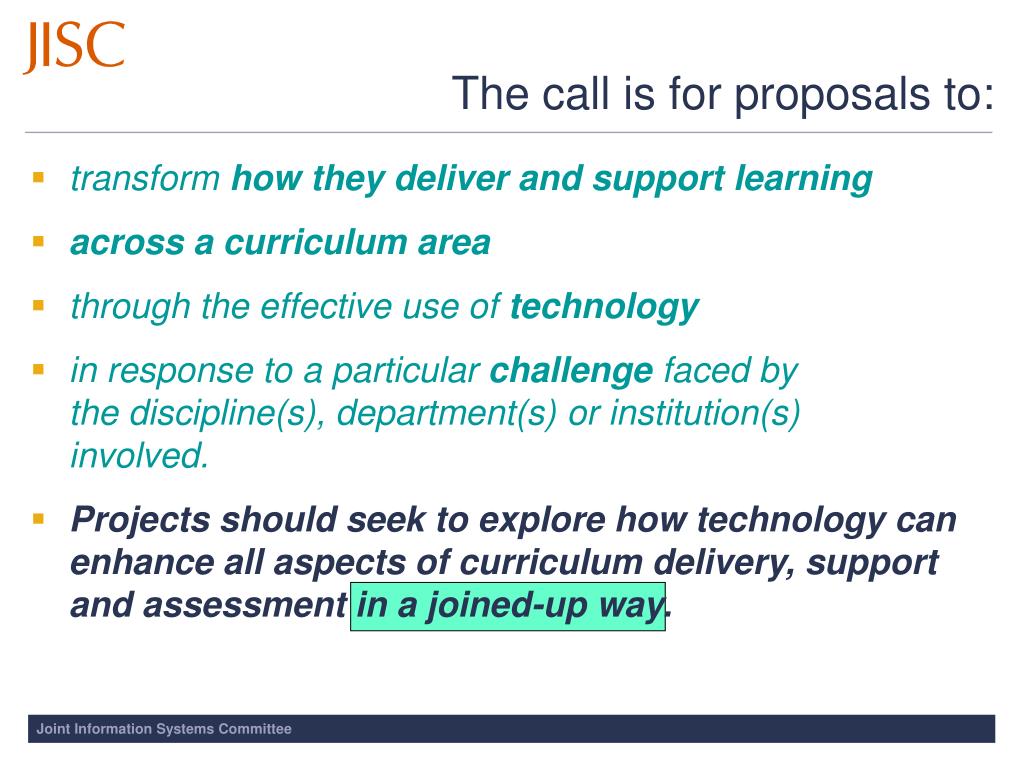 JISC

The call is for proposals to:

- transform how they deliver and support learning
- across a curriculum area
- through the effective use of technology
- in response to a particular challenge faced by the discipline(s), department(s) or institution(s) involved.
- Projects should seek to explore how technology can enhance all aspects of curriculum delivery, support and assessment in a joined-up way.

Joint Information Systems Committee